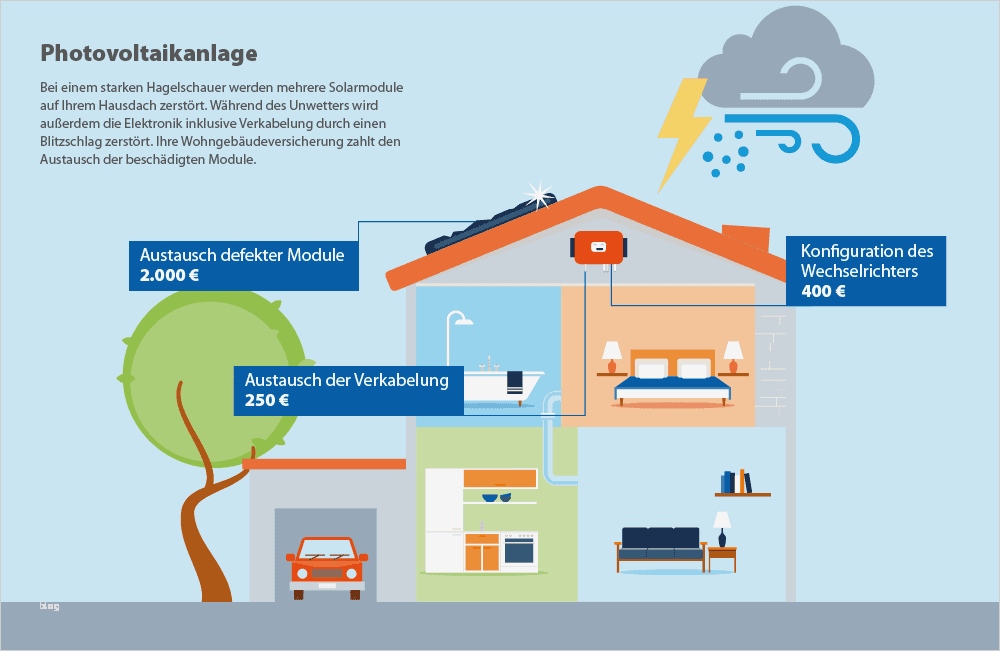 Photovoltaikanlage

Bei einem starken Hagelschauer werden mehrere Solarmodule auf Ihrem Hausdach zerstört. Während des Unwetters wird außerdem die Elektronik inklusive Verkabelung durch einen Blitzschlag zerstört. Ihre Wohngebäudeversicherung zahlt den Austausch der beschädigten Module.

Austausch defekter Module
2.000 €

Konfiguration des Wechselrichters
400 €

Austausch der Verkabelung
250 €

blog